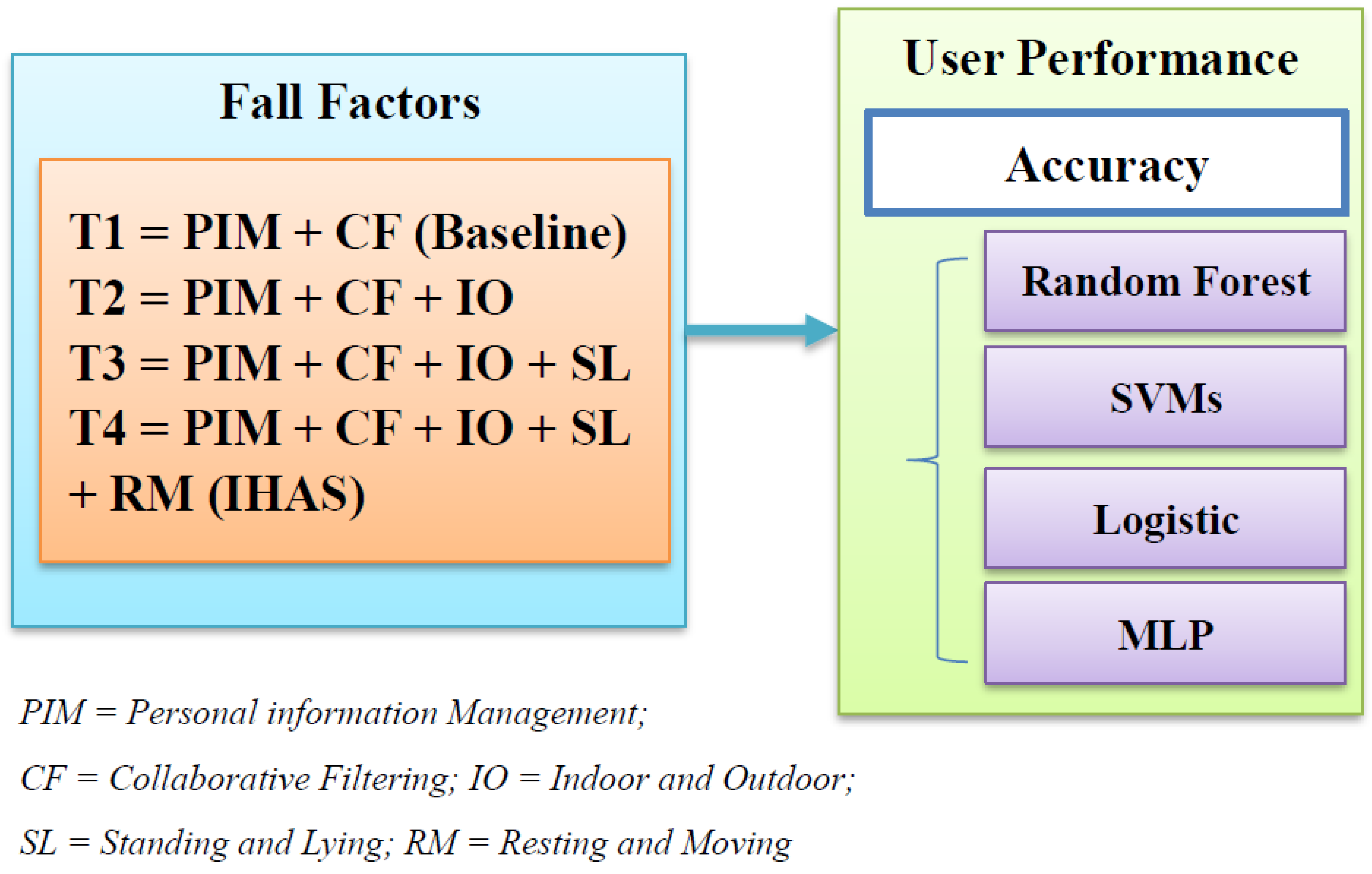 Fall Factors

T1 = PIM + CF (Baseline)
T2 = PIM + CF + IO
T3 = PIM + CF + IO + SL
T4 = PIM + CF + IO + SL + RM (IHAS)

User Performance

Accuracy

Random Forest

SVMs

Logistic

MLP

PIM = Personal information Management;

CF = Collaborative Filtering; IO = Indoor and Outdoor;

SL = Standing and Lying; RM = Resting and Moving